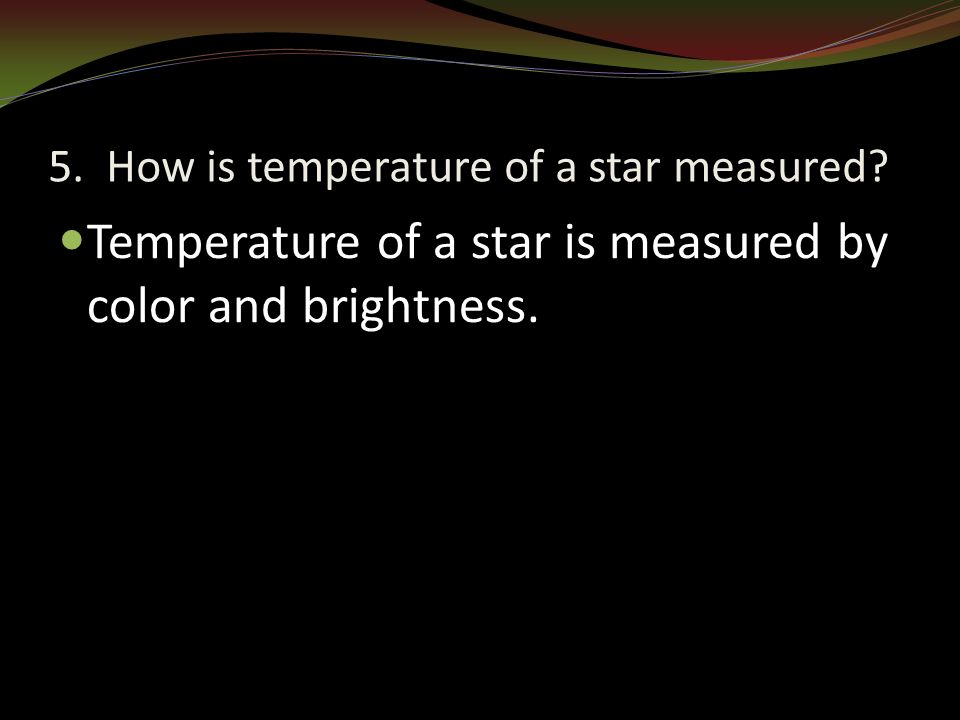 5. How is temperature of a star measured?

Temperature of a star is measured by color and brightness.